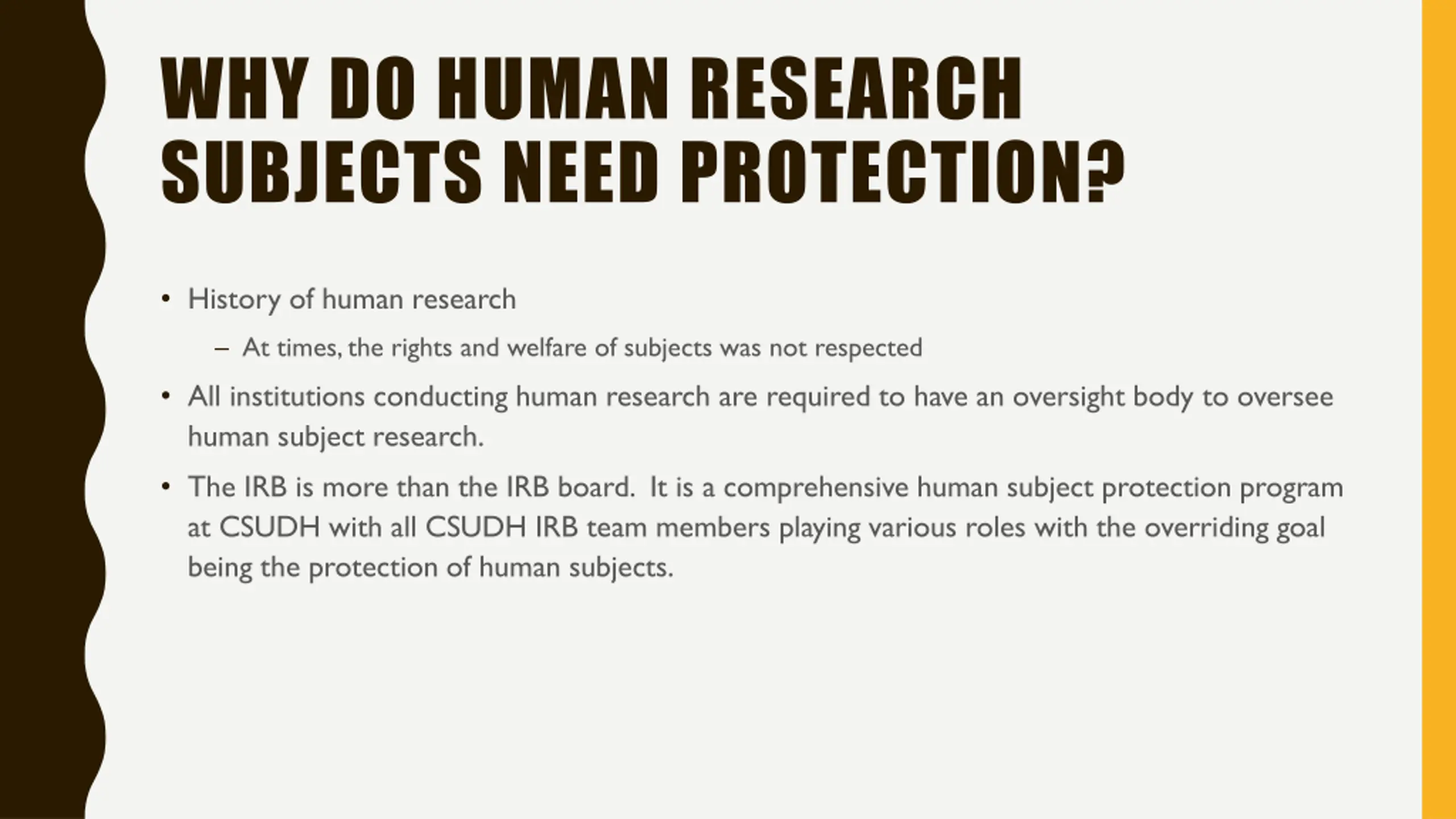 WHY DO HUMAN RESEARCH SUBJECTS NEED PROTECTION?

• History of human research
– At times, the rights and welfare of subjects was not respected

• All institutions conducting human research are required to have an oversight body to oversee human subject research.

• The IRB is more than the IRB board. It is a comprehensive human subject protection program at CSUDH with all CSUDH IRB team members playing various roles with the overriding goal being the protection of human subjects.